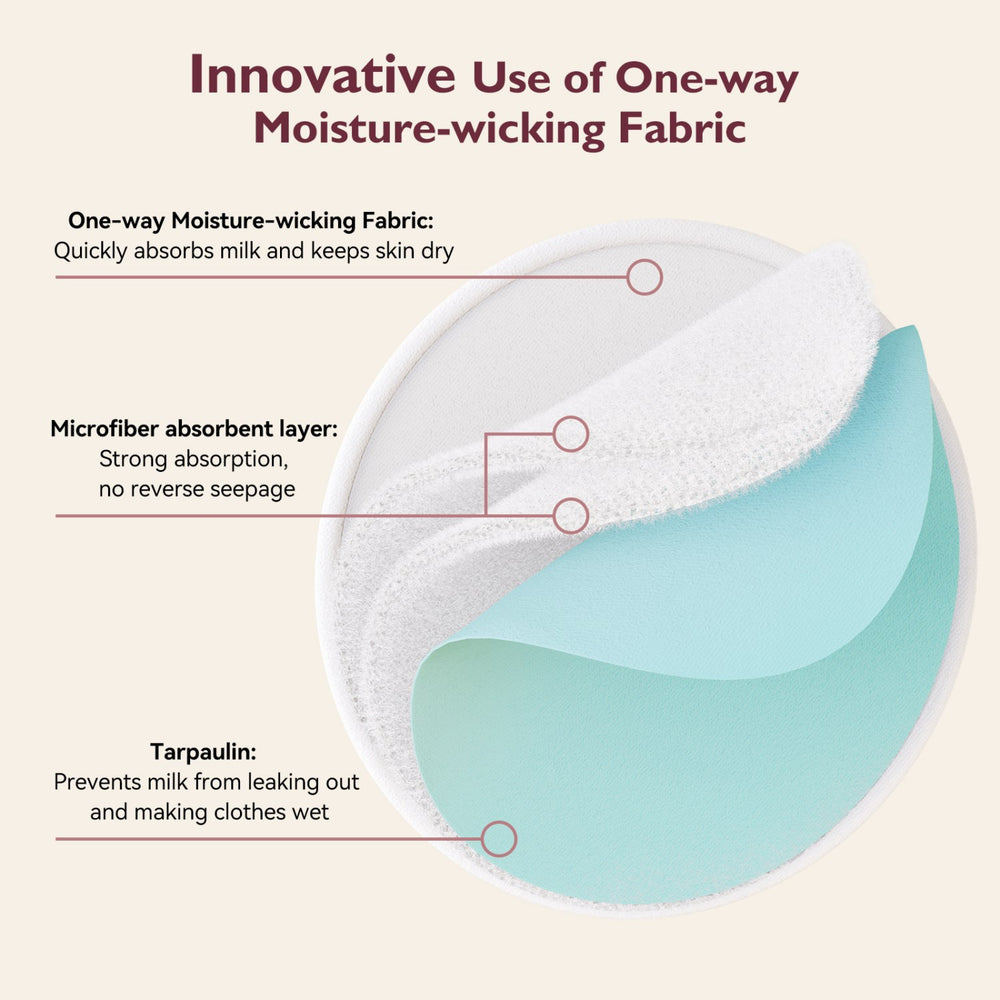 Innovative Use of One-way Moisture-wicking Fabric

One-way Moisture-wicking Fabric:
Quickly absorbs milk and keeps skin dry

Microfiber absorbent layer:
Strong absorption, no reverse seepage

Tarpaulin:
Prevents milk from leaking out and making clothes wet